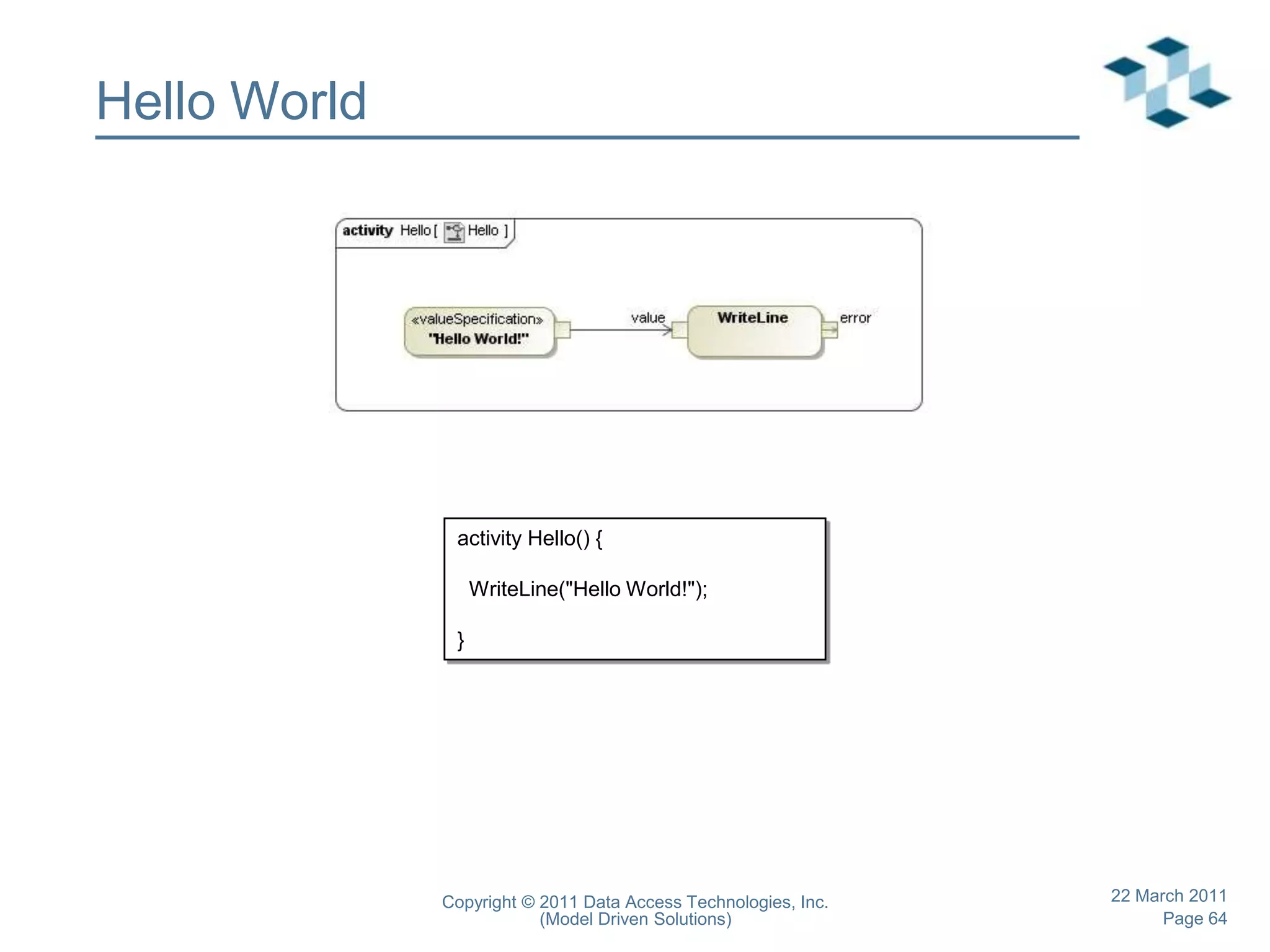 Hello World

activity Hello [ Hello ]

«valueSpecification»
"Hello World!"

value

WriteLine

error

activity Hello() {

WriteLine("Hello World!");

}

Copyright © 2011 Data Access Technologies, Inc.
(Model Driven Solutions)

22 March 2011
Page 64